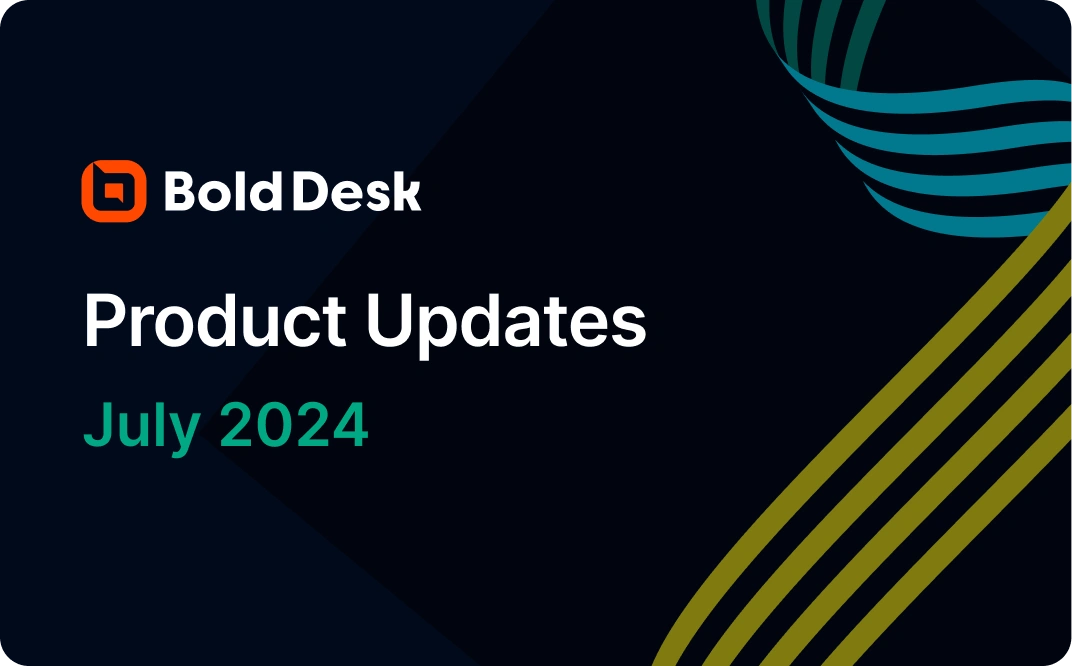 Bold Desk

Product Updates

July 2024